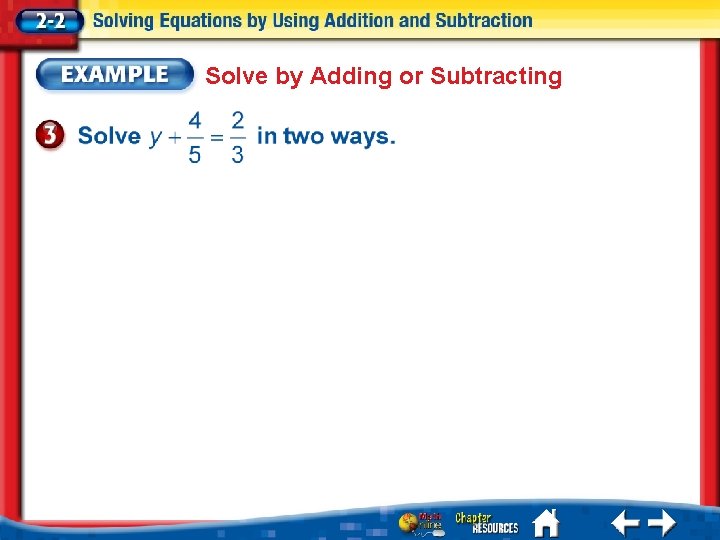 2-2 Solving Equations by Using Addition and Subtraction

EXAMPLE Solve by Adding or Subtracting

3 Solve $y + \frac{4}{5} = \frac{2}{3}$ in two ways.

Math Online Chapter RESOURCES